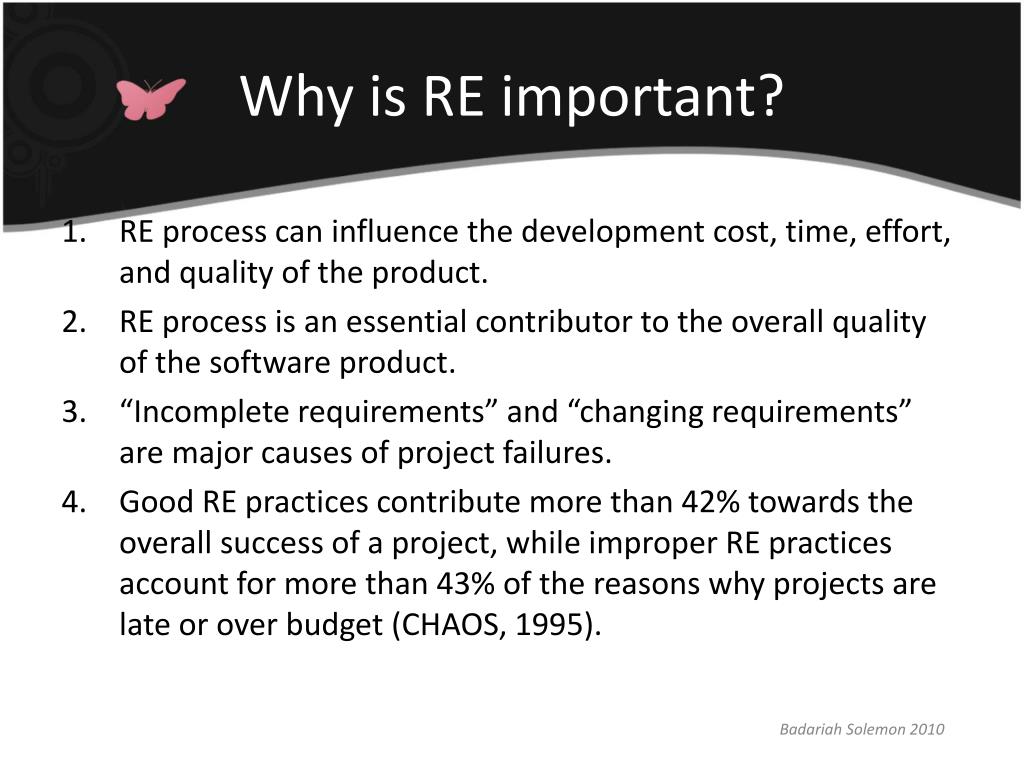 Why is RE important?

1. RE process can influence the development cost, time, effort, and quality of the product.
2. RE process is an essential contributor to the overall quality of the software product.
3. “Incomplete requirements” and “changing requirements” are major causes of project failures.
4. Good RE practices contribute more than 42% towards the overall success of a project, while improper RE practices account for more than 43% of the reasons why projects are late or over budget (CHAOS, 1995).

Badariah Solemon 2010